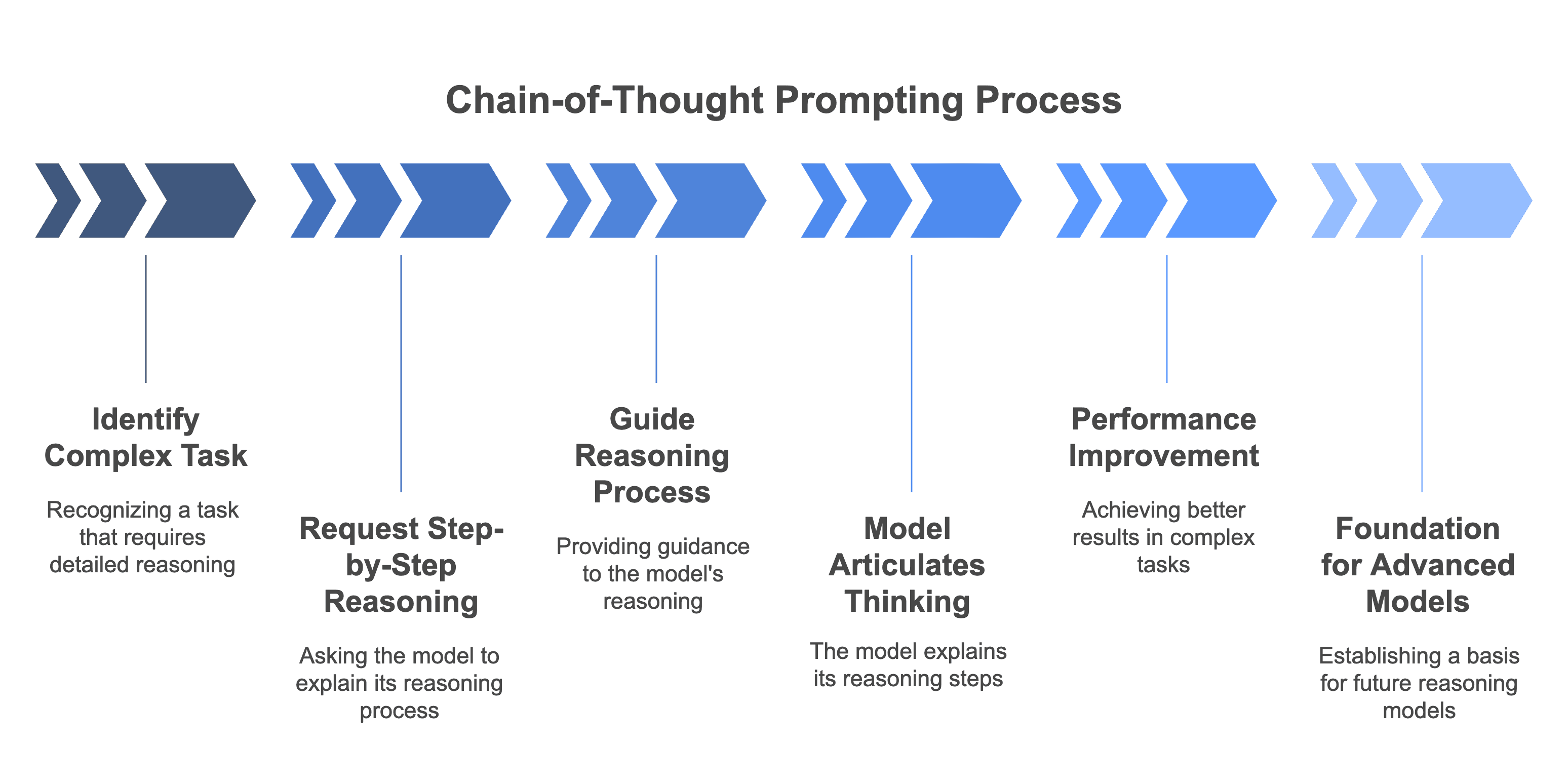 Chain-of-Thought Prompting Process

Identify Complex Task

Recognizing a task that requires detailed reasoning

Request Step-by-Step Reasoning

Asking the model to explain its reasoning process

Guide Reasoning Process

Providing guidance to the model's reasoning

Model Articulates Thinking

The model explains its reasoning steps

Performance Improvement

Achieving better results in complex tasks

Foundation for Advanced Models

Establishing a basis for future reasoning models